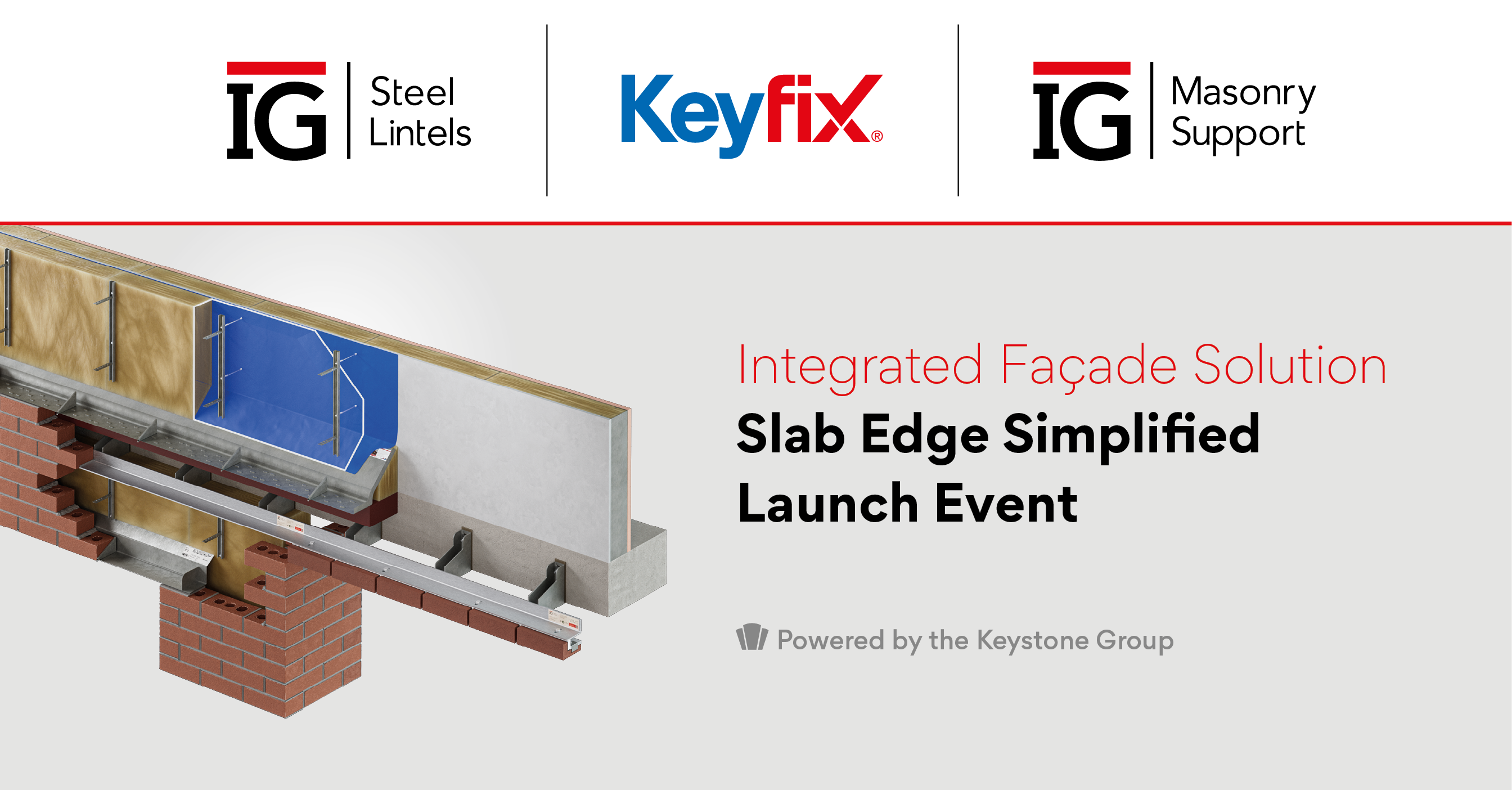 IG Steel Lintels

Keyfix®

IG Masonry Support

Integrated Façade Solution

Slab Edge Simplified

Launch Event

Powered by the Keystone Group